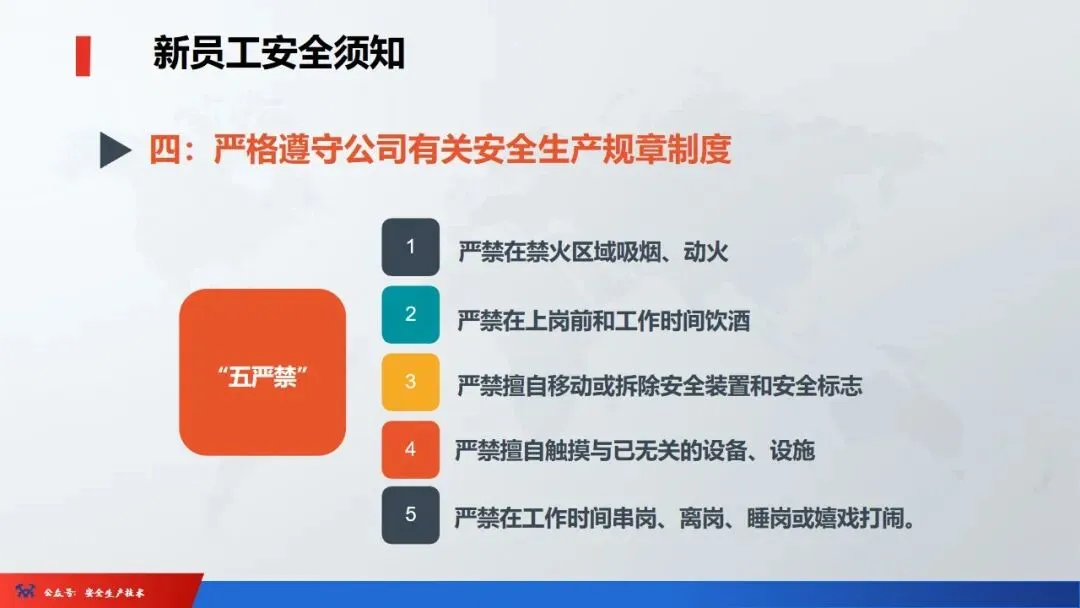 新员工安全须知

四：严格遵守公司有关安全生产规章制度

“五严禁”

1 严禁在禁火区域吸烟、动火

2 严禁在上岗前和工作时间饮酒

3 严禁擅自移动或拆除安全装置和安全标志

4 严禁擅自触摸与已无关的设备、设施

5 严禁在工作时间串岗、离岗、睡岗或嬉戏打闹。

公众号：安全生产技术